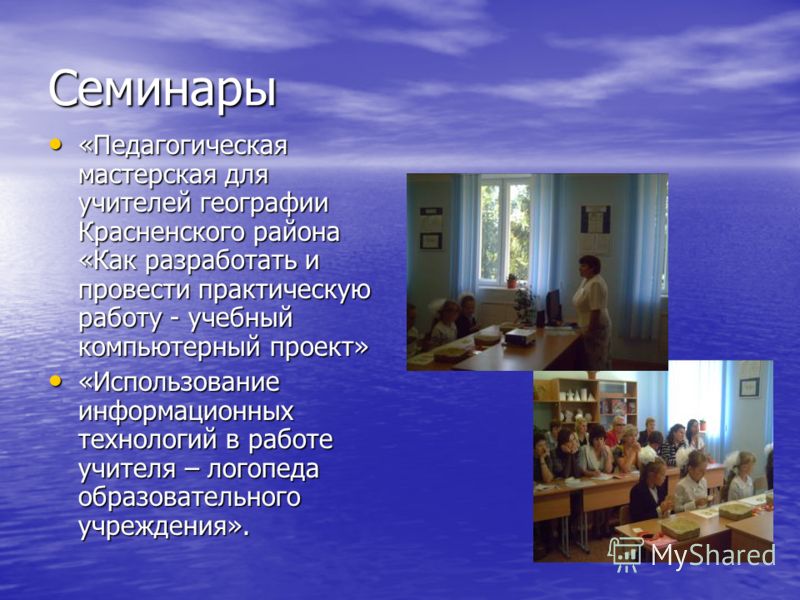 Семинары

• «Педагогическая мастерская для учителей географии Красненского района «Как разработать и провести практическую работу - учебный компьютерный проект»

• «Использование информационных технологий в работе учителя – логопеда образовательного учреждения».

MyShared